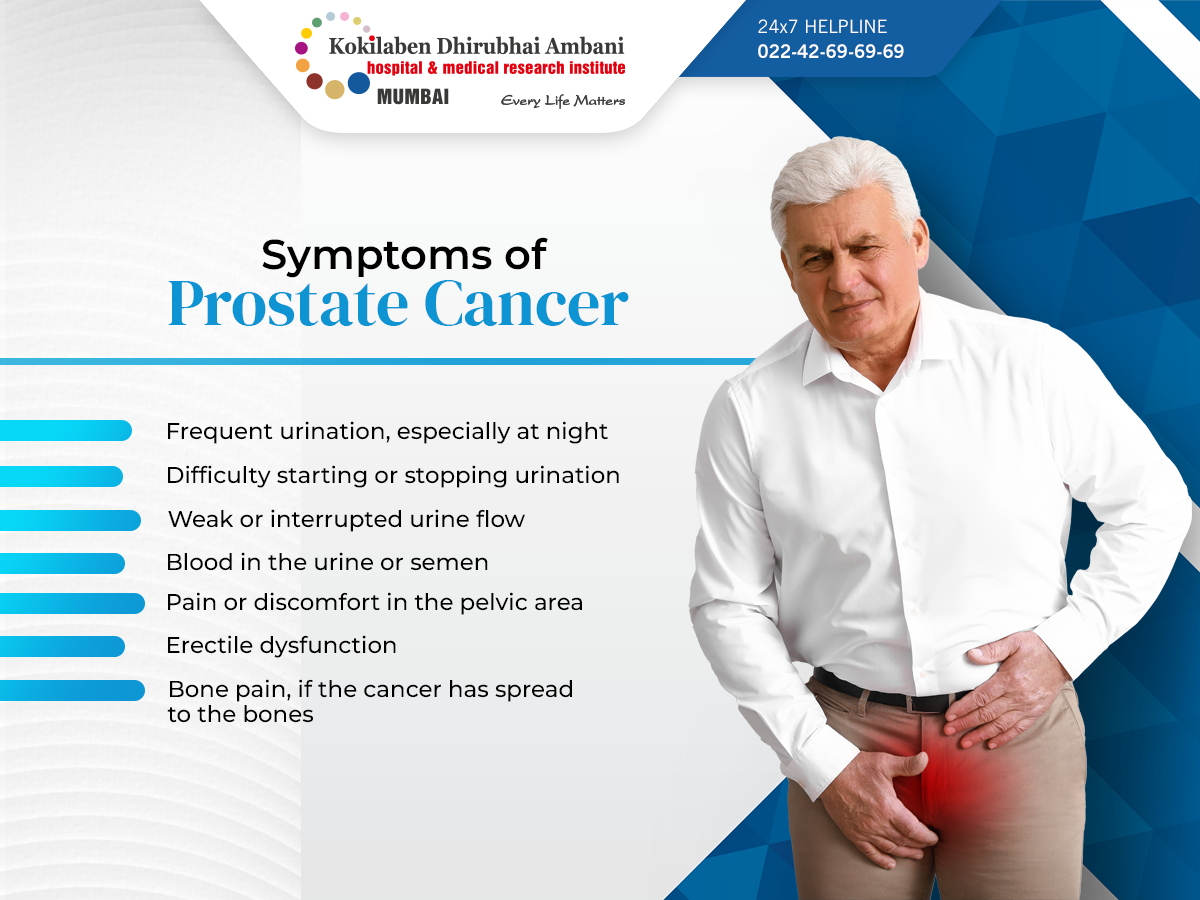 Kokilaben Dhirubhai Ambani
hospital & medical research institute
MUMBAI
Every Life Matters

24x7 HELPLINE
022-42-69-69-69

Symptoms of
Prostate Cancer

Frequent urination, especially at night

Difficulty starting or stopping urination

Weak or interrupted urine flow

Blood in the urine or semen

Pain or discomfort in the pelvic area

Erectile dysfunction

Bone pain, if the cancer has spread to the bones